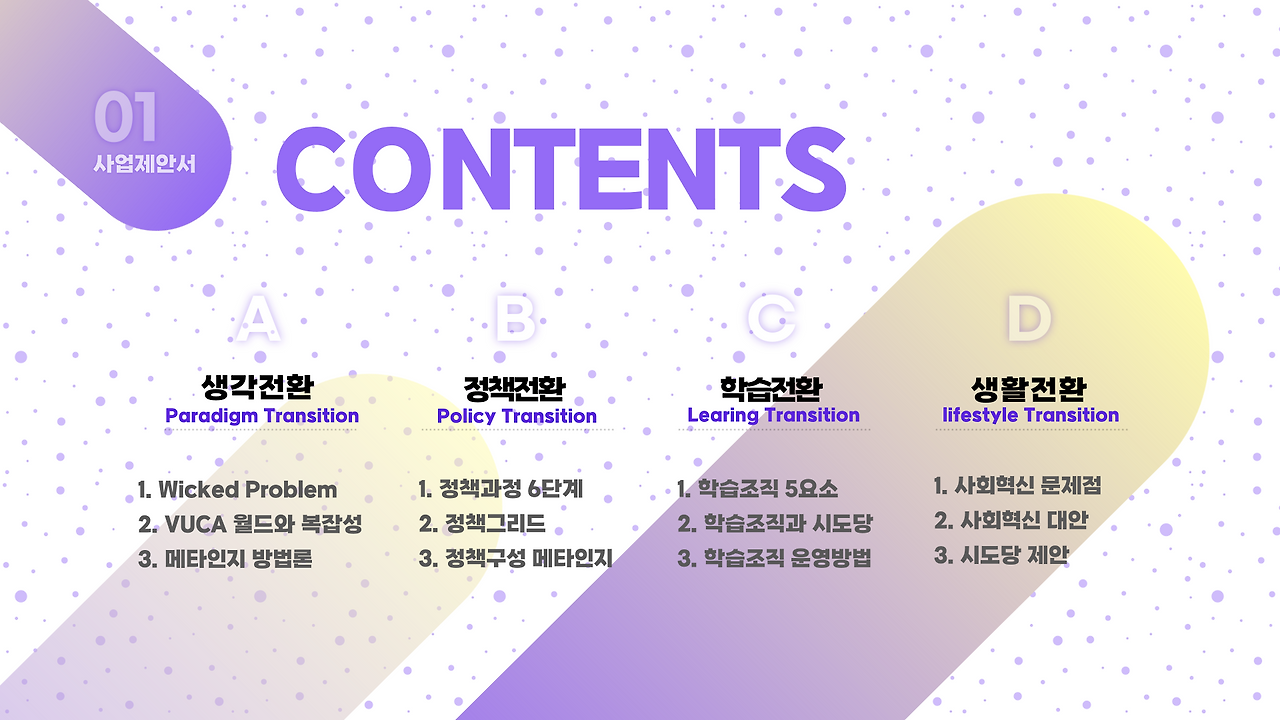 01
사업제안서

CONTENTS

A
생각전환
Paradigm Transition

1. Wicked Problem
2. VUCA 월드와 복잡성
3. 메타인지 방법론

B
정책전환
Policy Transition

1. 정책과정 6단계
2. 정책그리드
3. 정책구성 메타인지

C
학습전환
Learing Transition

1. 학습조직 5요소
2. 학습조직과 시도당
3. 학습조직 운영방법

D
생활전환
lifestyle Transition

1. 사회혁신 문제점
2. 사회혁신 대안
3. 시도당 제안